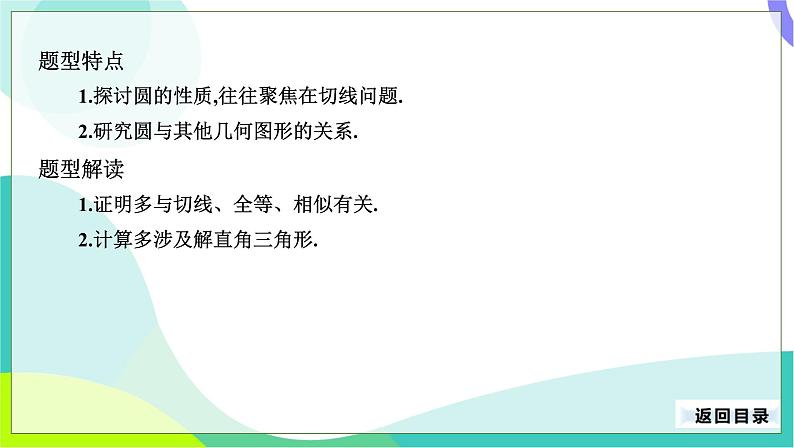 题型特点

1.探讨圆的性质,往往聚焦在切线问题.

2.研究圆与其他几何图形的关系.

题型解读

1.证明多与切线、全等、相似有关.

2.计算多涉及解直角三角形.

返回目录